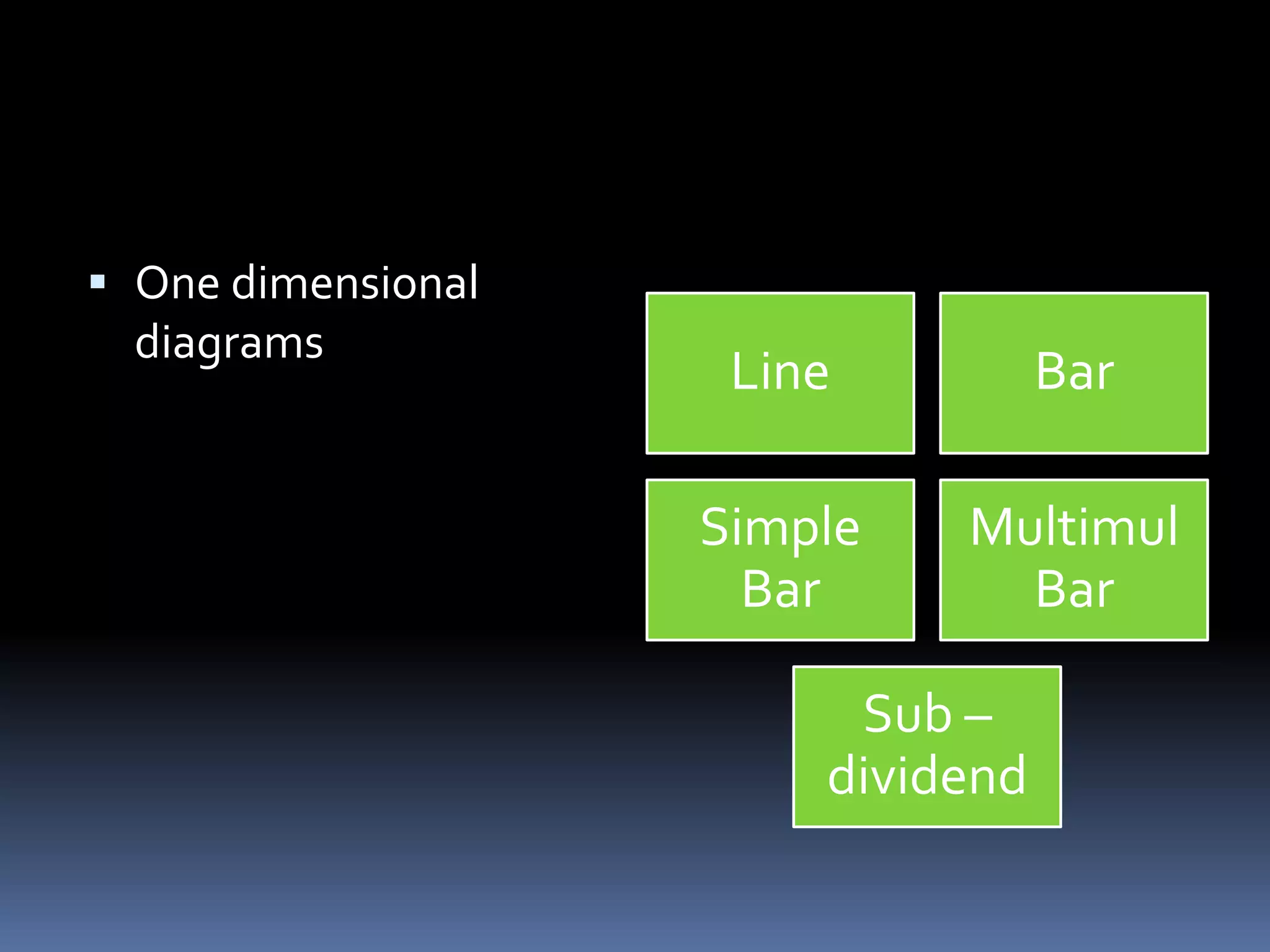 ▪ One dimensional diagrams

Line

Bar

Simple Bar

Multimul Bar

Sub – dividend